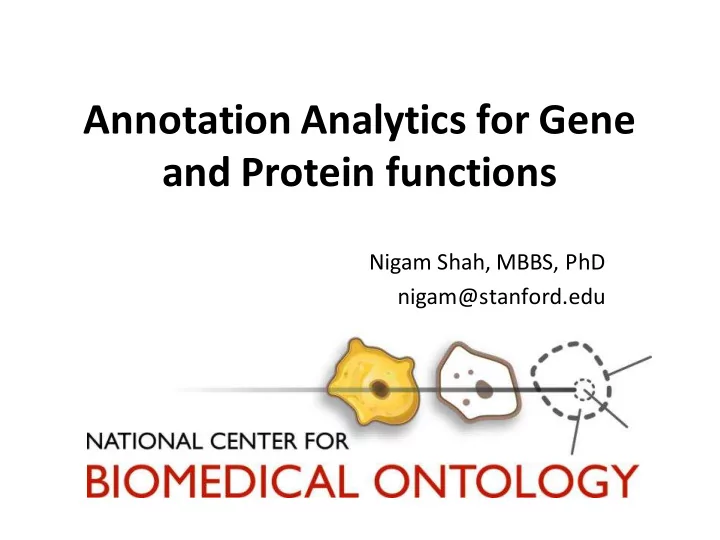 Annotation Analytics for Gene and Protein functions

Nigam Shah, MBBS, PhD
nigam@stanford.edu

NATIONAL CENTER FOR
BIOMEDICAL ONTOLOGY